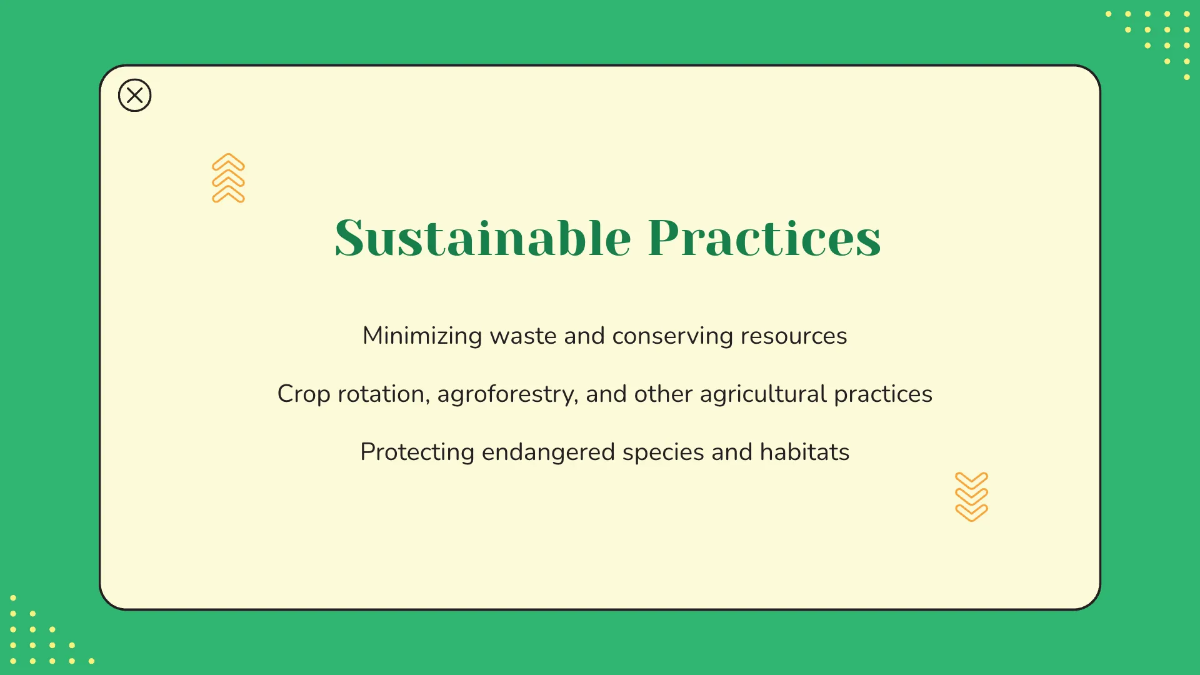 Sustainable Practices

Minimizing waste and conserving resources

Crop rotation, agroforestry, and other agricultural practices

Protecting endangered species and habitats